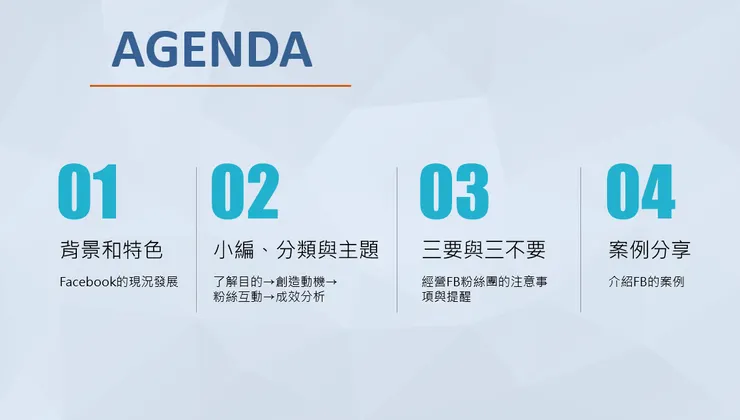 AGENDA

01

背景和特色

Facebook的現況發展

02

小編、分類與主題

了解目的→創造動機→粉絲互動→成效分析

03

三要與三不要

經營FB粉絲團的注意事項與提醒

04

案例分享

介紹FB的案例